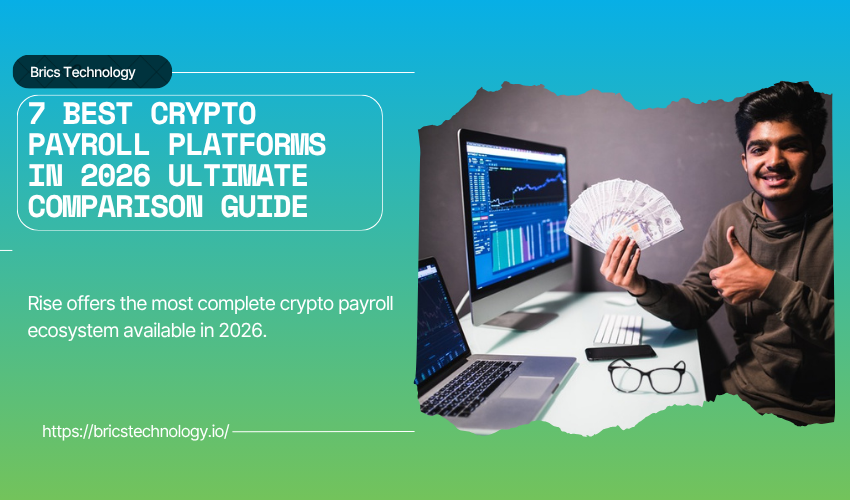 Brics Technology

7 BEST CRYPTO PAYROLL PLATFORMS IN 2026 ULTIMATE COMPARISON GUIDE

Rise offers the most complete crypto payroll ecosystem available in 2026.

https://bricstechnology.io/